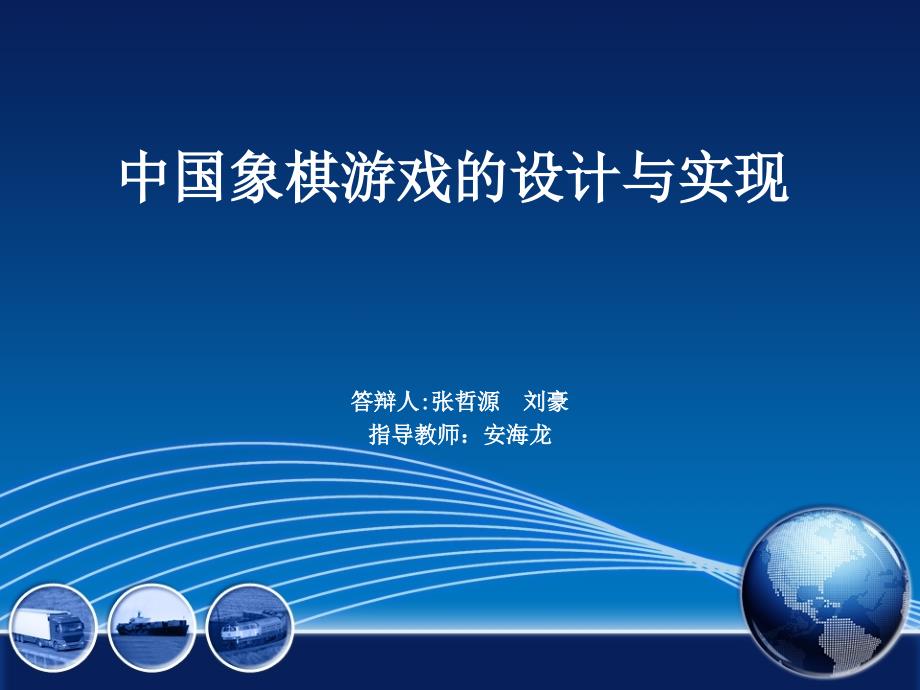 中国象棋游戏的设计与实现

答辩人:张哲源　刘豪
指导教师：安海龙